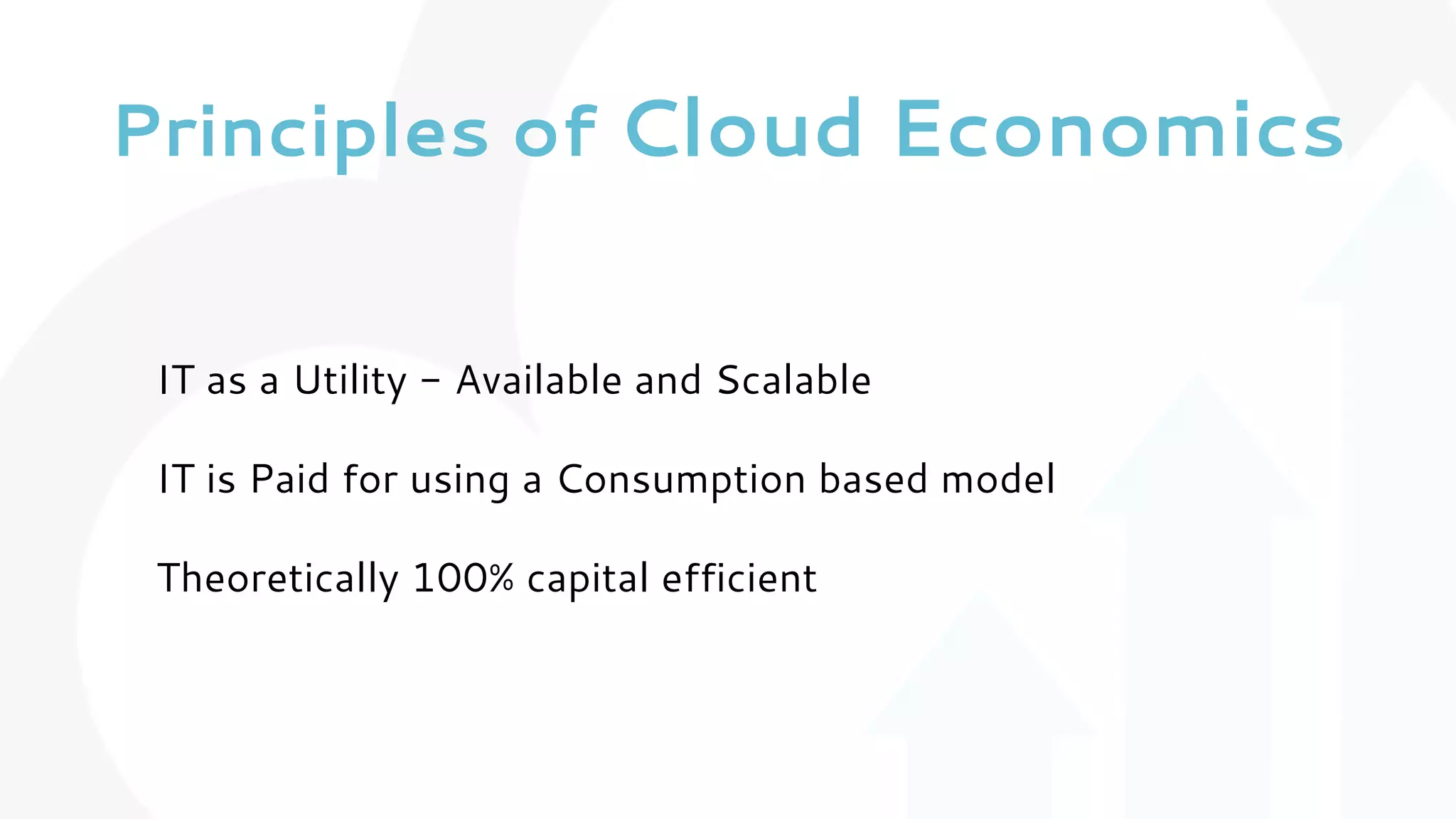 Principles of Cloud Economics

IT as a Utility – Available and Scalable

IT is Paid for using a Consumption based model

Theoretically 100% capital efficient